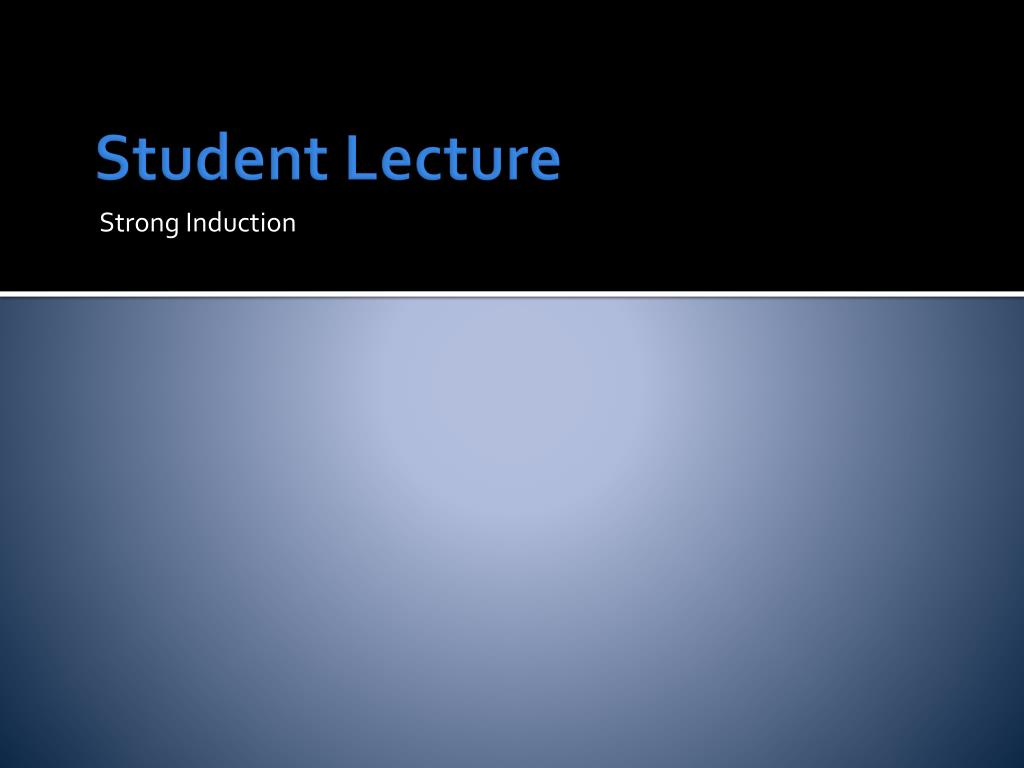 Student Lecture

Strong Induction